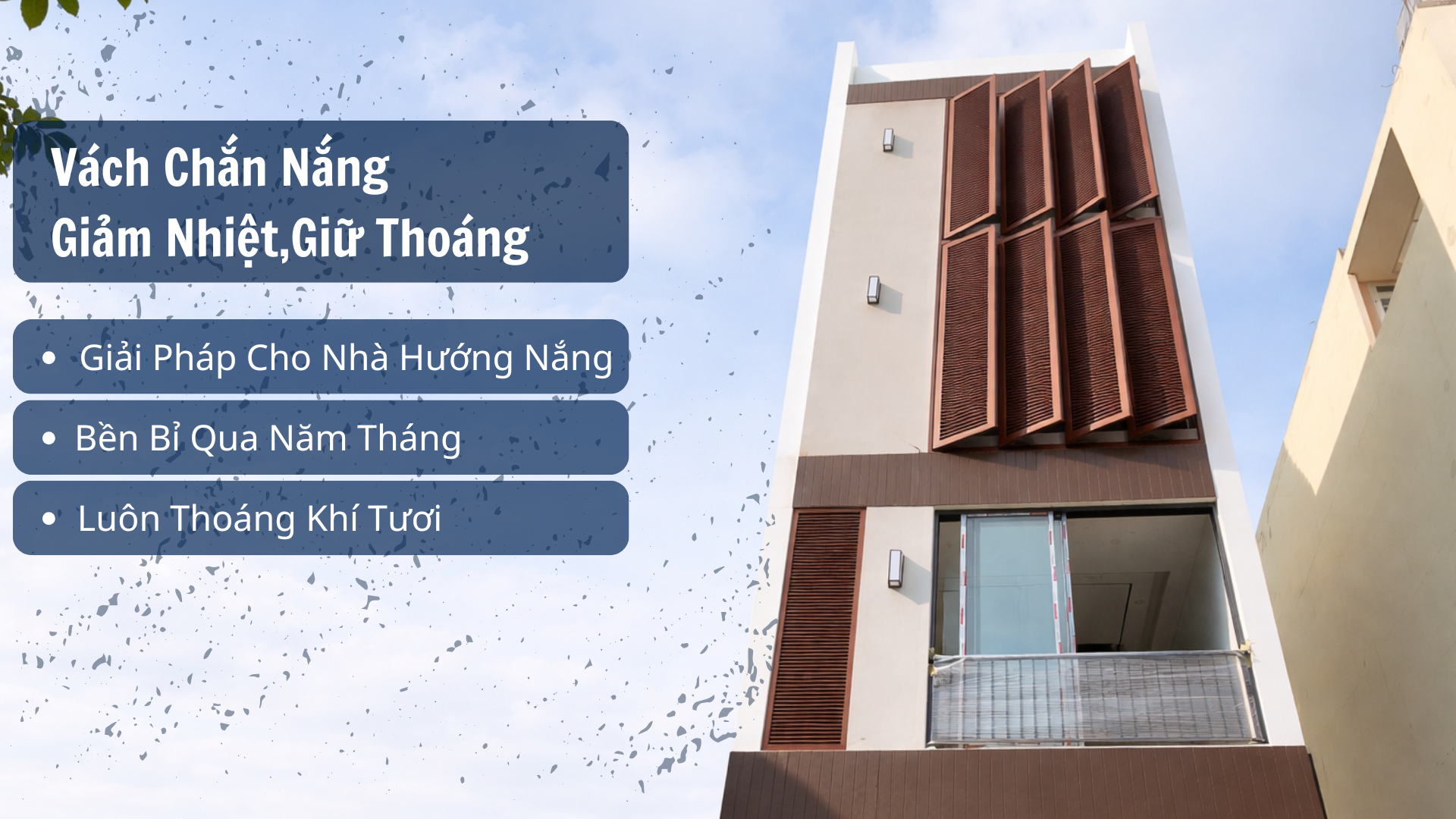 Vách Chắn Nắng
Giảm Nhiệt,Giữ Thoáng

• Giải Pháp Cho Nhà Hướng Nắng

• Bền Bỉ Qua Năm Tháng

• Luôn Thoáng Khí Tươi